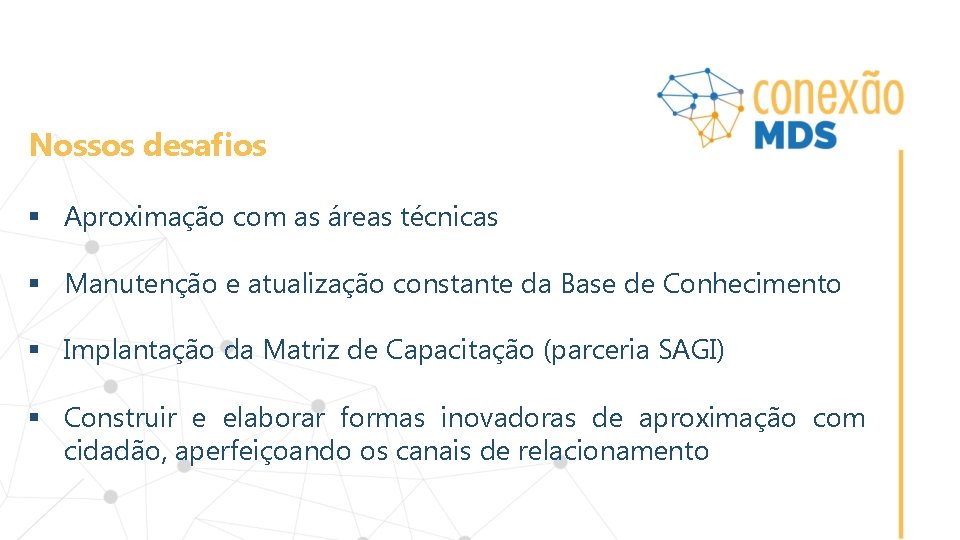 conexão MDS

Nossos desafios

▪ Aproximação com as áreas técnicas

▪ Manutenção e atualização constante da Base de Conhecimento

▪ Implantação da Matriz de Capacitação (parceria SAGI)

▪ Construir e elaborar formas inovadoras de aproximação com cidadão, aperfeiçoando os canais de relacionamento